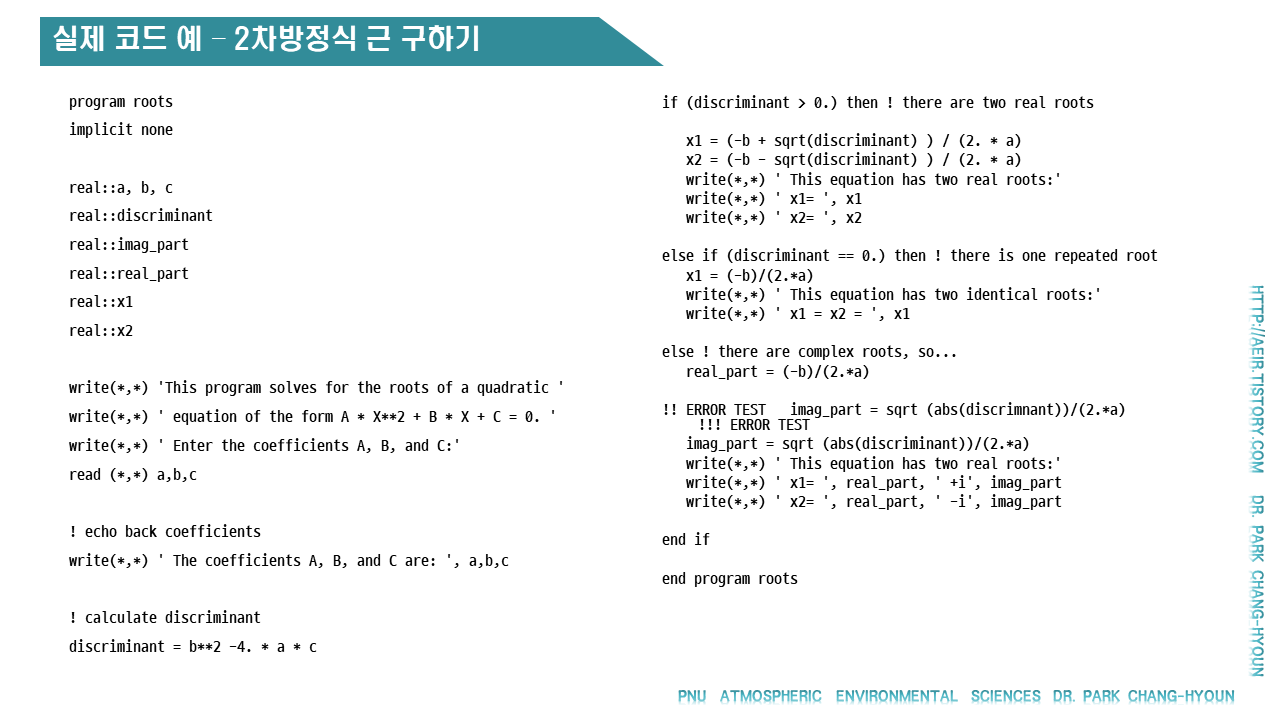 실제 코드 예 – 2차방정식 근 구하기

program roots
implicit none

real::a, b, c
real::discriminant
real::imag_part
real::real_part
real::x1
real::x2

write(*,*) 'This program solves for the roots of a quadratic '
write(*,*) ' equation of the form A * X**2 + B * X + C = 0. '
write(*,*) ' Enter the coefficients A, B, and C:'
read (*,*) a,b,c

! echo back coefficients
write(*,*) ' The coefficients A, B, and C are: ', a,b,c

! calculate discriminant
discriminant = b**2 -4. * a * c

if (discriminant > 0.) then ! there are two real roots

x1 = (-b + sqrt(discriminant) ) / (2. * a)
x2 = (-b - sqrt(discriminant) ) / (2. * a)
write(*,*) ' This equation has two real roots:'
write(*,*) ' x1= ', x1
write(*,*) ' x2= ', x2

else if (discriminant == 0.) then ! there is one repeated root
x1 = (-b)/(2.*a)
write(*,*) ' This equation has two identical roots:'
write(*,*) ' x1 = x2 = ', x1

else ! there are complex roots, so...
real_part = (-b)/(2.*a)

!! ERROR TEST imag_part = sqrt (abs(discrimnant))/(2.*a)
!!! ERROR TEST
imag_part = sqrt (abs(discriminant))/(2.*a)
write(*,*) ' This equation has two real roots:'
write(*,*) ' x1= ', real_part, ' +i', imag_part
write(*,*) ' x2= ', real_part, ' -i', imag_part

end if

end program roots

HTTP://AEIR.TISTORY.COM DR. PARK CHANG-HYOUN

PNU ATMOSPHERIC ENVIRONMENTAL SCIENCES DR. PARK CHANG-HYOUN